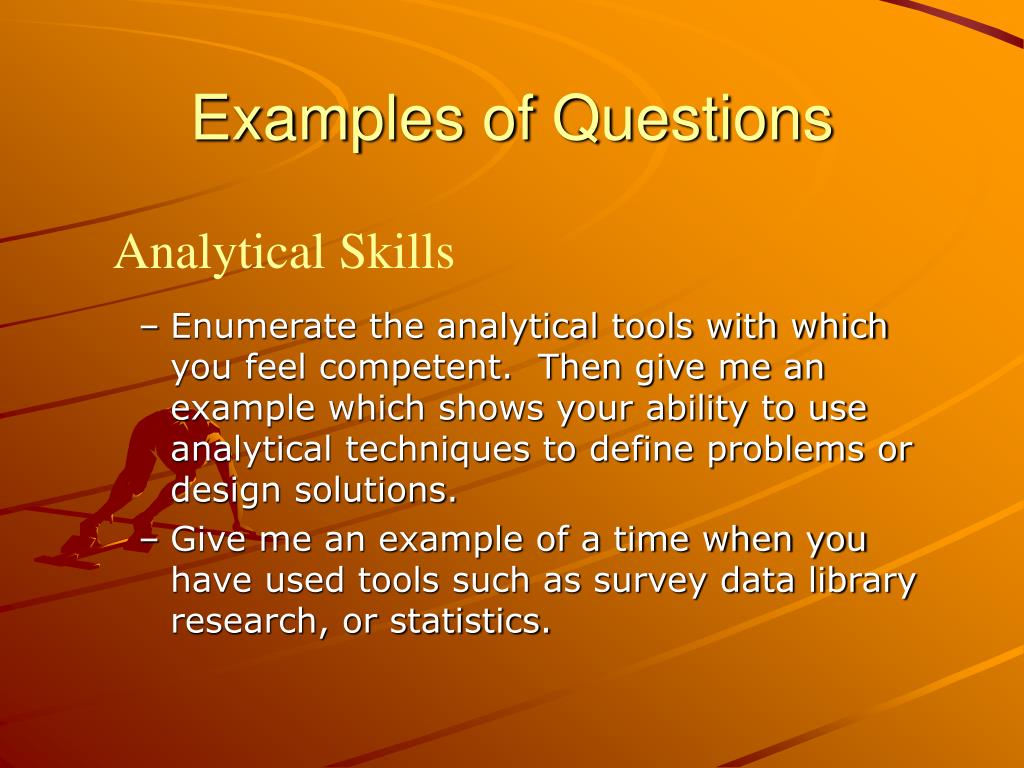 Examples of Questions

Analytical Skills

– Enumerate the analytical tools with which you feel competent.  Then give me an example which shows your ability to use analytical techniques to define problems or design solutions.

– Give me an example of a time when you have used tools such as survey data library research, or statistics.